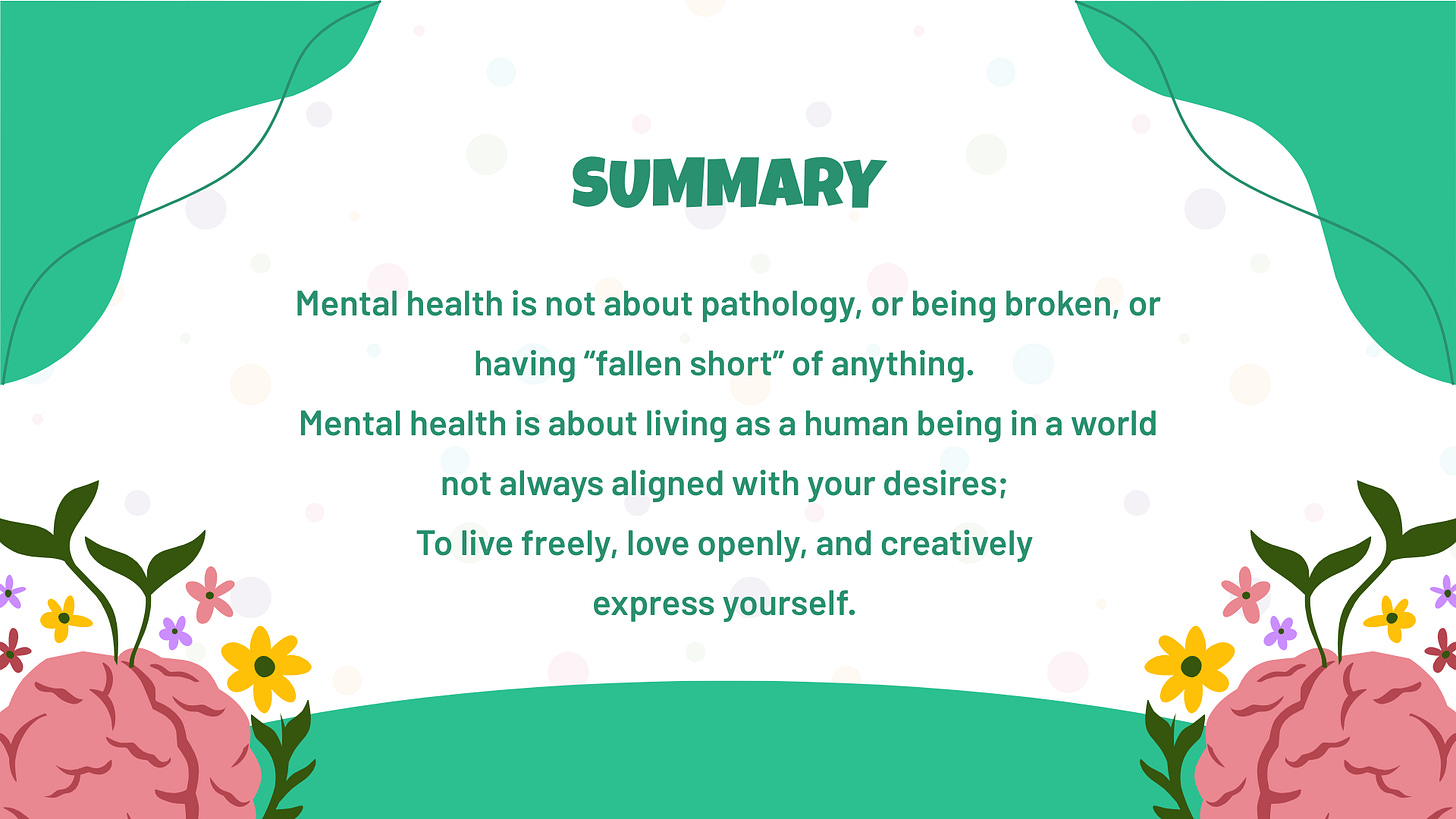 SUMMARY

Mental health is not about pathology, or being broken, or having “fallen short” of anything.
Mental health is about living as a human being in a world not always aligned with your desires;
To live freely, love openly, and creatively express yourself.